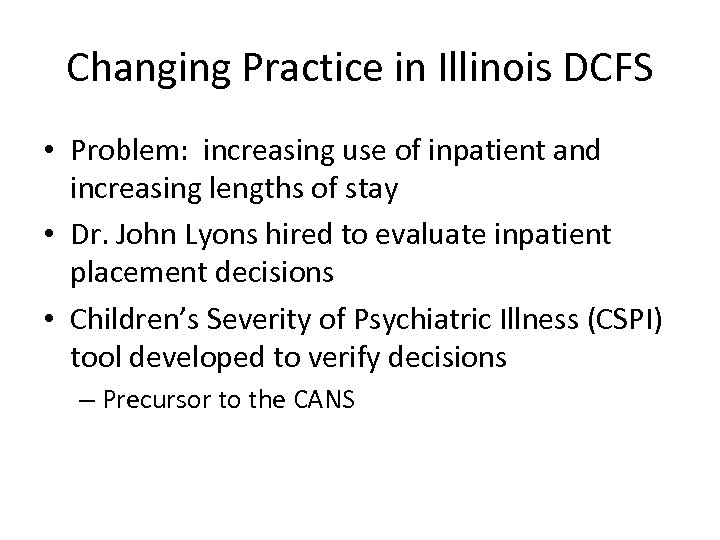 Changing Practice in Illinois DCFS

• Problem: increasing use of inpatient and increasing lengths of stay
• Dr. John Lyons hired to evaluate inpatient placement decisions
• Children's Severity of Psychiatric Illness (CSPI) tool developed to verify decisions
– Precursor to the CANS